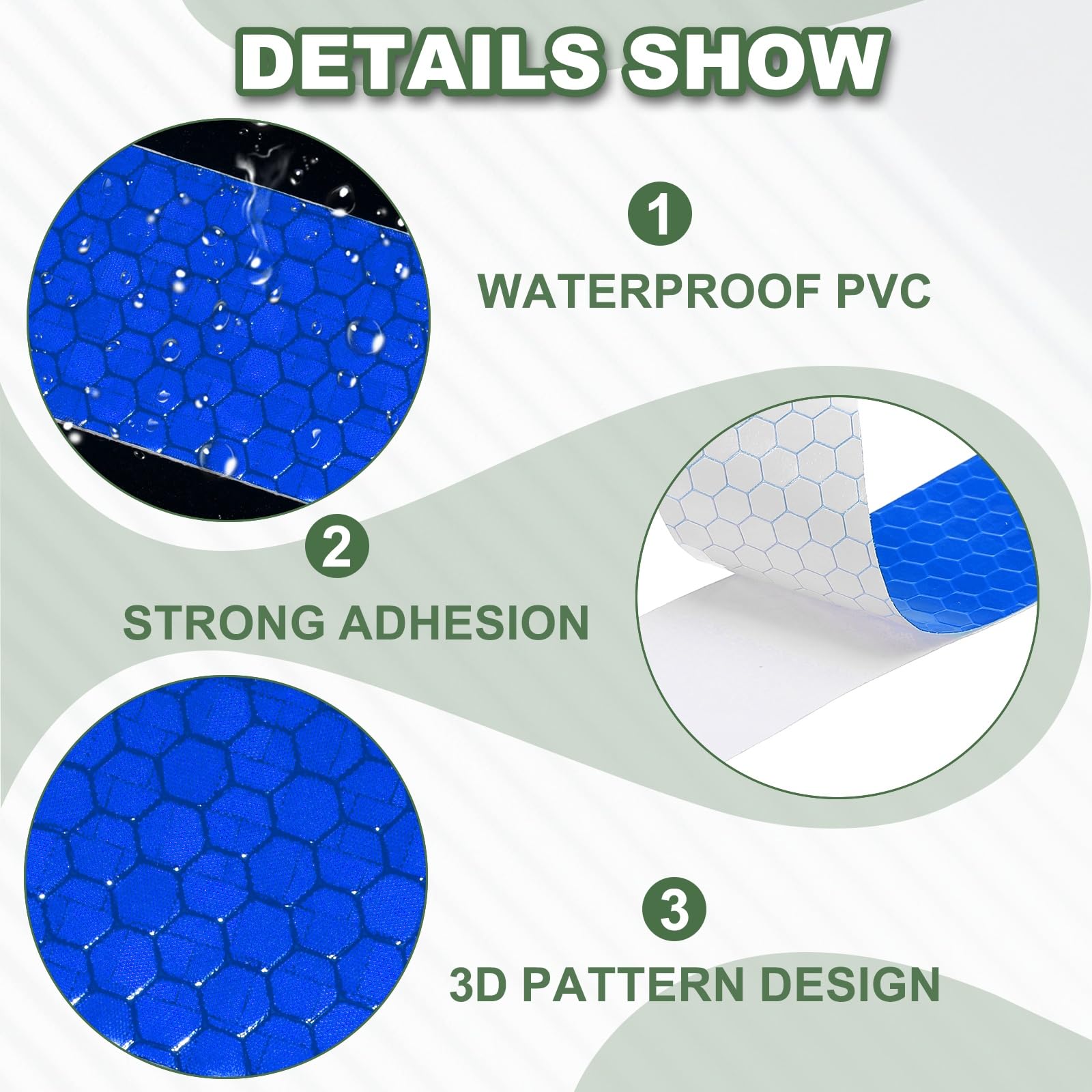 DETAILS SHOW

1

WATERPROOF PVC

2

STRONG ADHESION

3

3D PATTERN DESIGN